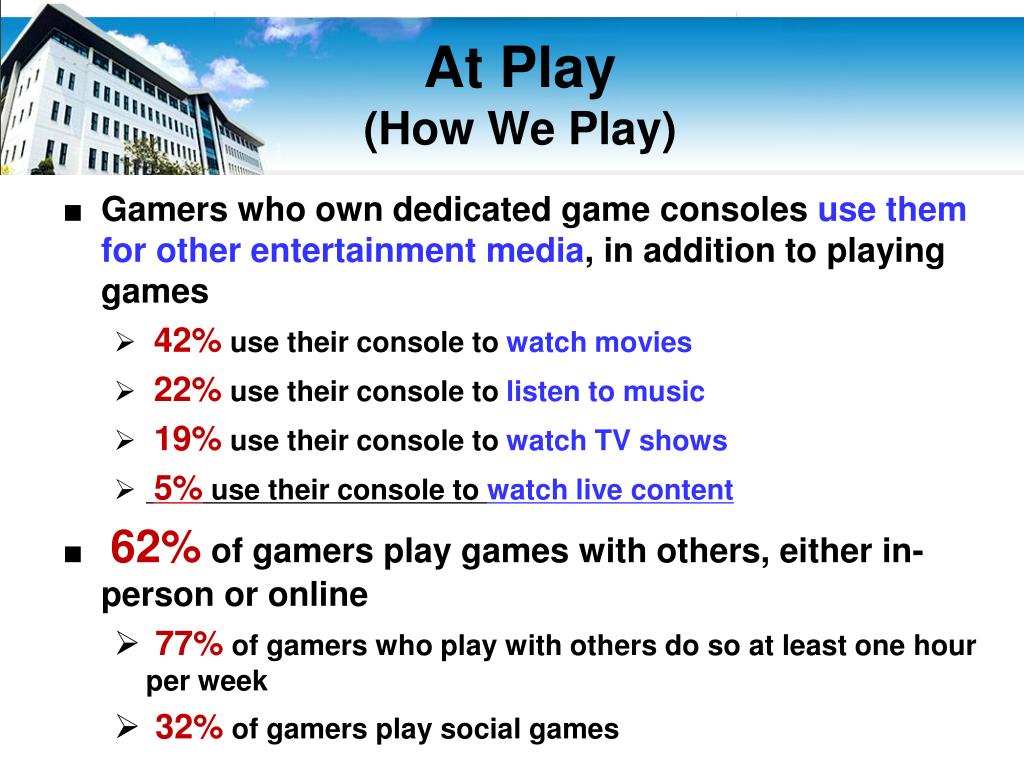 At Play
(How We Play)

■ Gamers who own dedicated game consoles use them for other entertainment media, in addition to playing games

➢ 42% use their console to watch movies

➢ 22% use their console to listen to music

➢ 19% use their console to watch TV shows

➢ 5% use their console to watch live content

■ 62% of gamers play games with others, either in-person or online

➢ 77% of gamers who play with others do so at least one hour per week

➢ 32% of gamers play social games